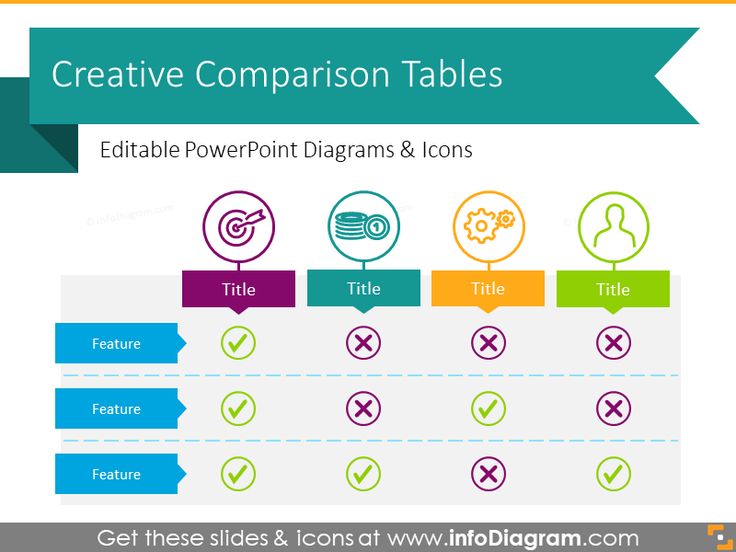 Creative Comparison Tables

Editable PowerPoint Diagrams & Icons

© infoDiagram.com

| | Title | Title | Title | Title |
|---|---|---|---|---|
| Feature | ✓ | ✗ | ✗ | ✗ |
| Feature | ✓ | ✗ | ✓ | ✗ |
| Feature | ✓ | ✓ | ✗ | ✓ |

Get these slides & icons at www.infoDiagram.com